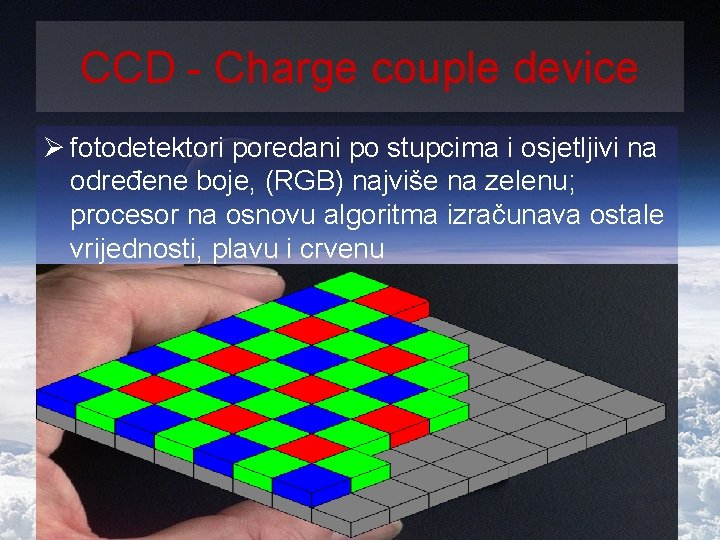 CCD - Charge couple device

➢ fotodetektori poredani po stupcima i osjetljivi na određene boje, (RGB) najviše na zelenu; procesor na osnovu algoritma izračunava ostale vrijednosti, plavu i crvenu